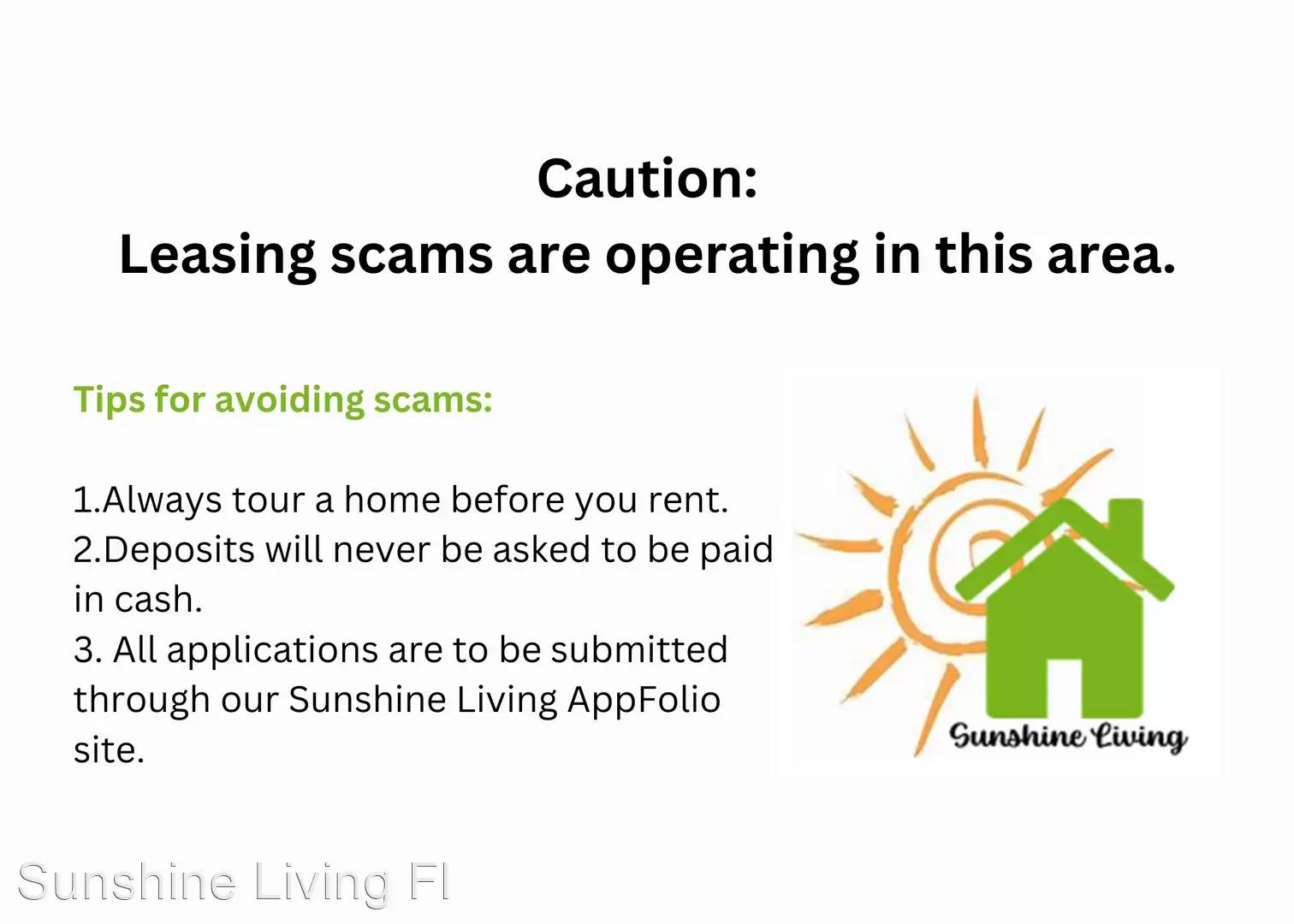 Caution:
Leasing scams are operating in this area.

Tips for avoiding scams:

1.Always tour a home before you rent.
2.Deposits will never be asked to be paid in cash.
3. All applications are to be submitted through our Sunshine Living AppFolio site.

Sunshine Living

Sunshine Living Fl